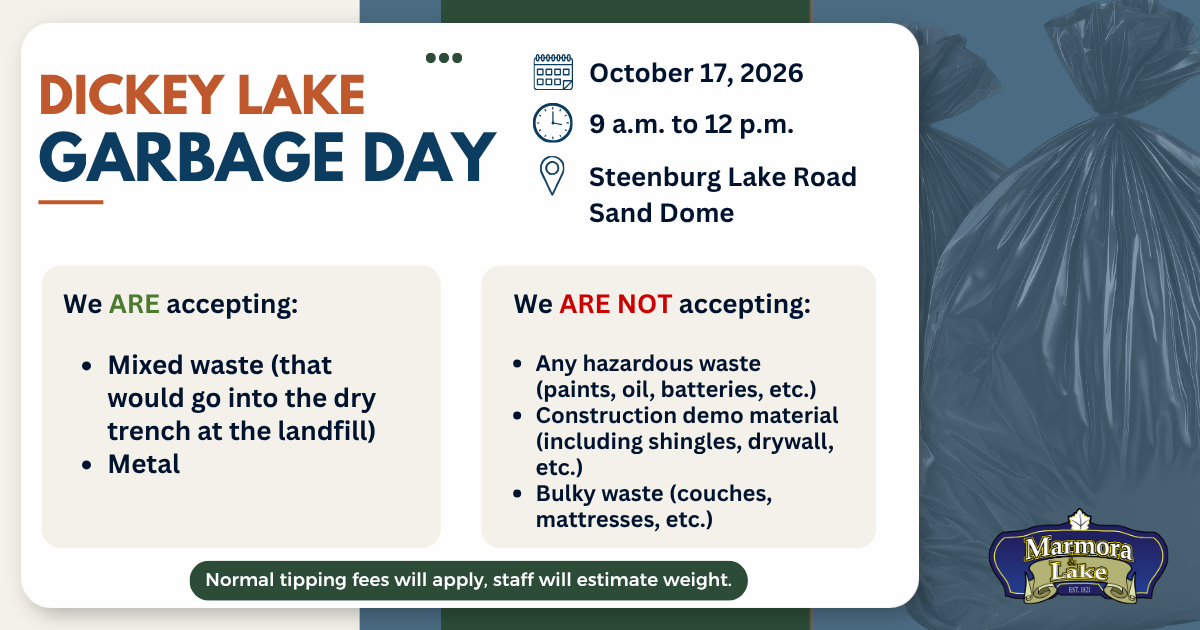 DICKEY LAKE
GARBAGE DAY

October 17, 2026

9 a.m. to 12 p.m.

Steenburg Lake Road
Sand Dome

We ARE accepting:

• Mixed waste (that would go into the dry trench at the landfill)
• Metal

We ARE NOT accepting:

• Any hazardous waste (paints, oil, batteries, etc.)
• Construction demo material (including shingles, drywall, etc.)
• Bulky waste (couches, mattresses, etc.)

Normal tipping fees will apply, staff will estimate weight.

Marmora & Lake
EST. 1821